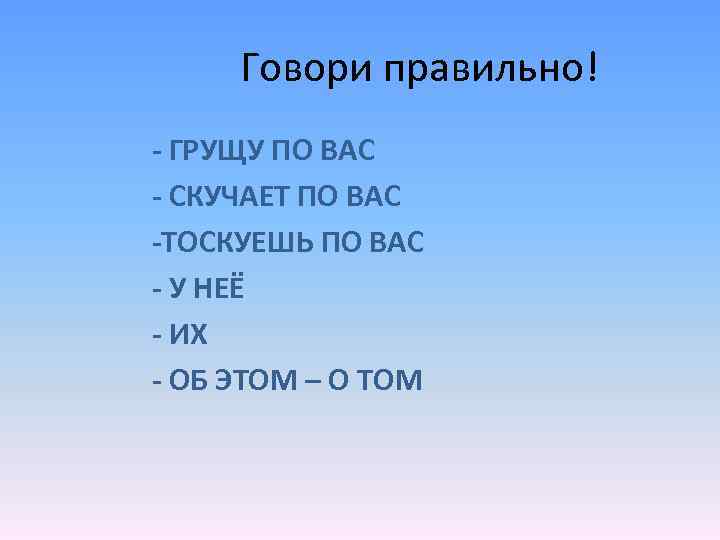 Говори правильно!

- ГРУЩУ ПО ВАС
- СКУЧАЕТ ПО ВАС
-ТОСКУЕШЬ ПО ВАС
- У НЕЁ
- ИХ
- ОБ ЭТОМ – О ТОМ